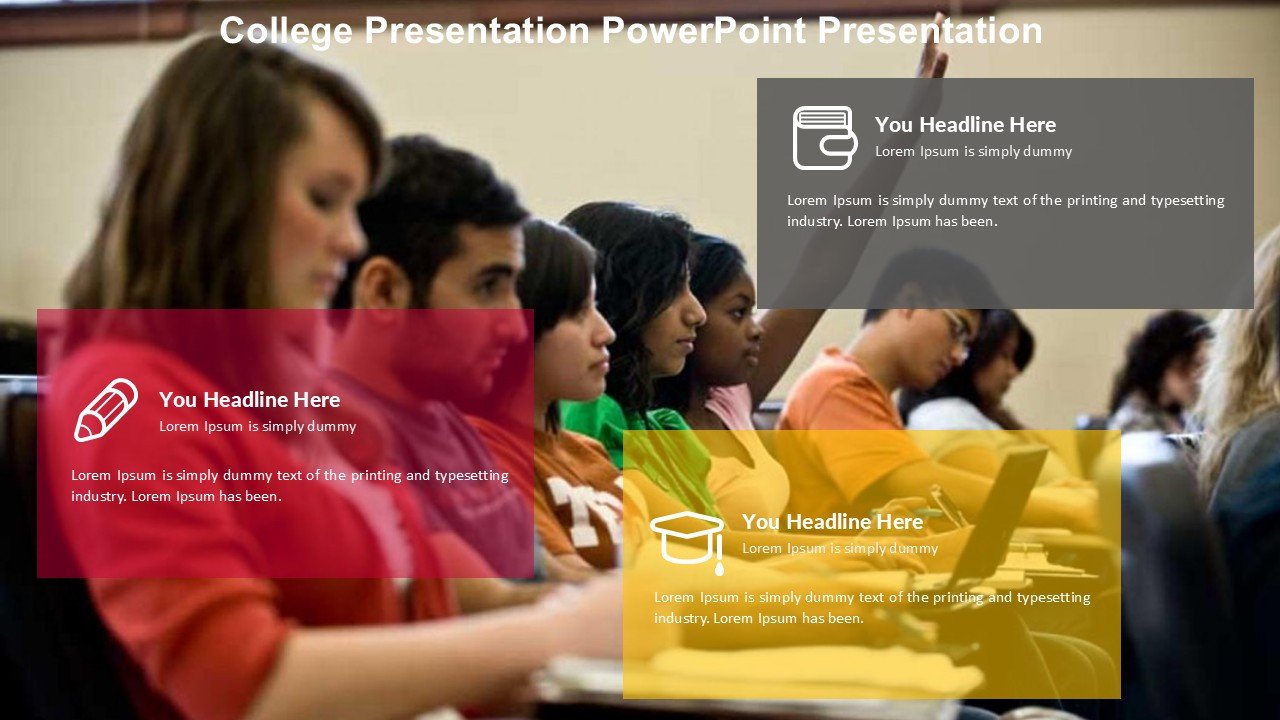 College Presentation PowerPoint Presentation

You Headline Here
Lorem Ipsum is simply dummy

Lorem Ipsum is simply dummy text of the printing and typesetting industry. Lorem Ipsum has been.

You Headline Here
Lorem Ipsum is simply dummy

Lorem Ipsum is simply dummy text of the printing and typesetting industry. Lorem Ipsum has been.

You Headline Here
Lorem Ipsum is simply dummy

Lorem Ipsum is simply dummy text of the printing and typesetting industry. Lorem Ipsum has been.